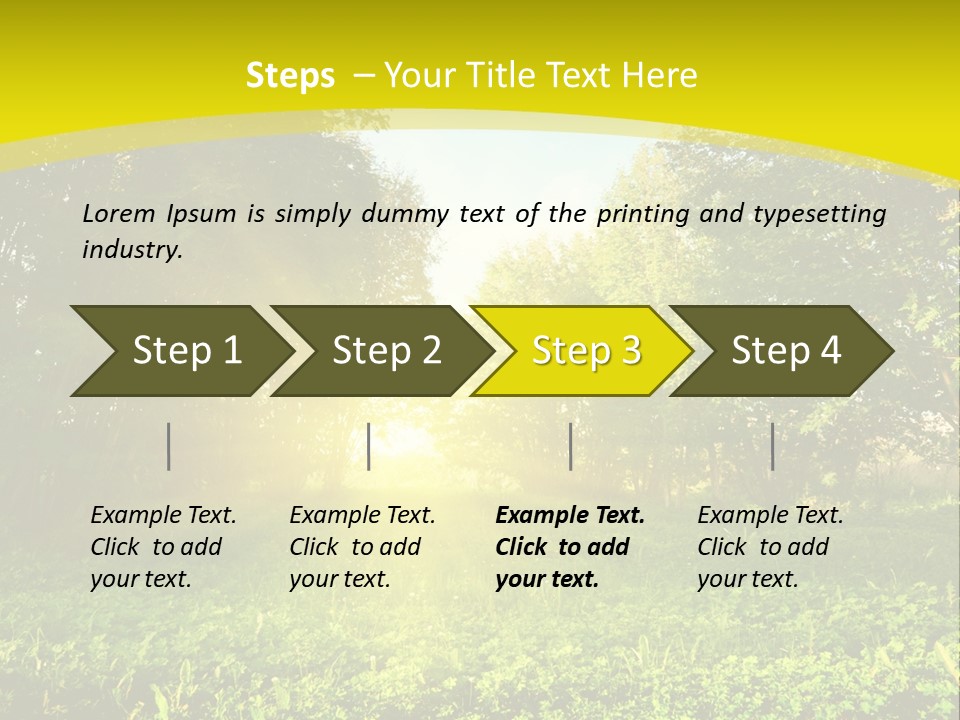 Steps – Your Title Text Here

Lorem Ipsum is simply dummy text of the printing and typesetting industry.

Step 1

Step 2

Step 3

Step 4

Example Text. Click to add your text.

Example Text. Click to add your text.

Example Text. Click to add your text.

Example Text. Click to add your text.